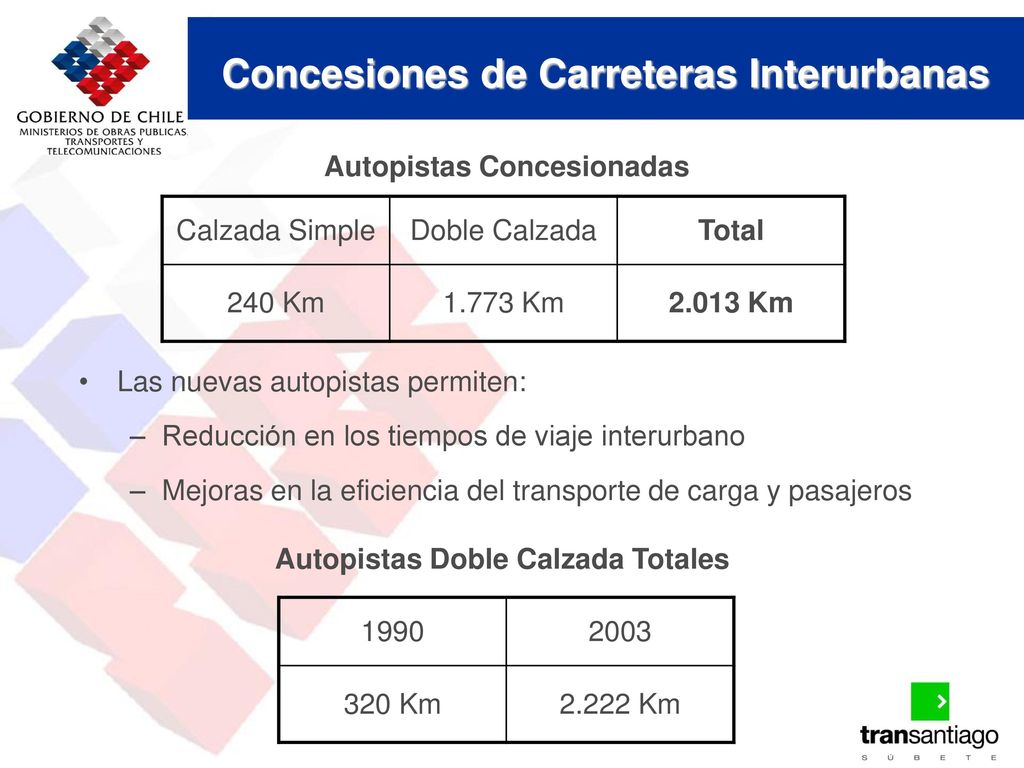 GOBIERNO DE CHILE
MINISTERIOS DE OBRAS PUBLICAS, TRANSPORTES Y TELECOMUNICACIONES

Concesiones de Carreteras Interurbanas

Autopistas Concesionadas

| Calzada Simple | Doble Calzada | Total |
|---|---|---|
| 240 Km | 1.773 Km | 2.013 Km |

• Las nuevas autopistas permiten:
– Reducción en los tiempos de viaje interurbano
– Mejoras en la eficiencia del transporte de carga y pasajeros

Autopistas Doble Calzada Totales

| 1990 | 2003 |
|---|---|
| 320 Km | 2.222 Km |

transantiago
S Ú B E T E